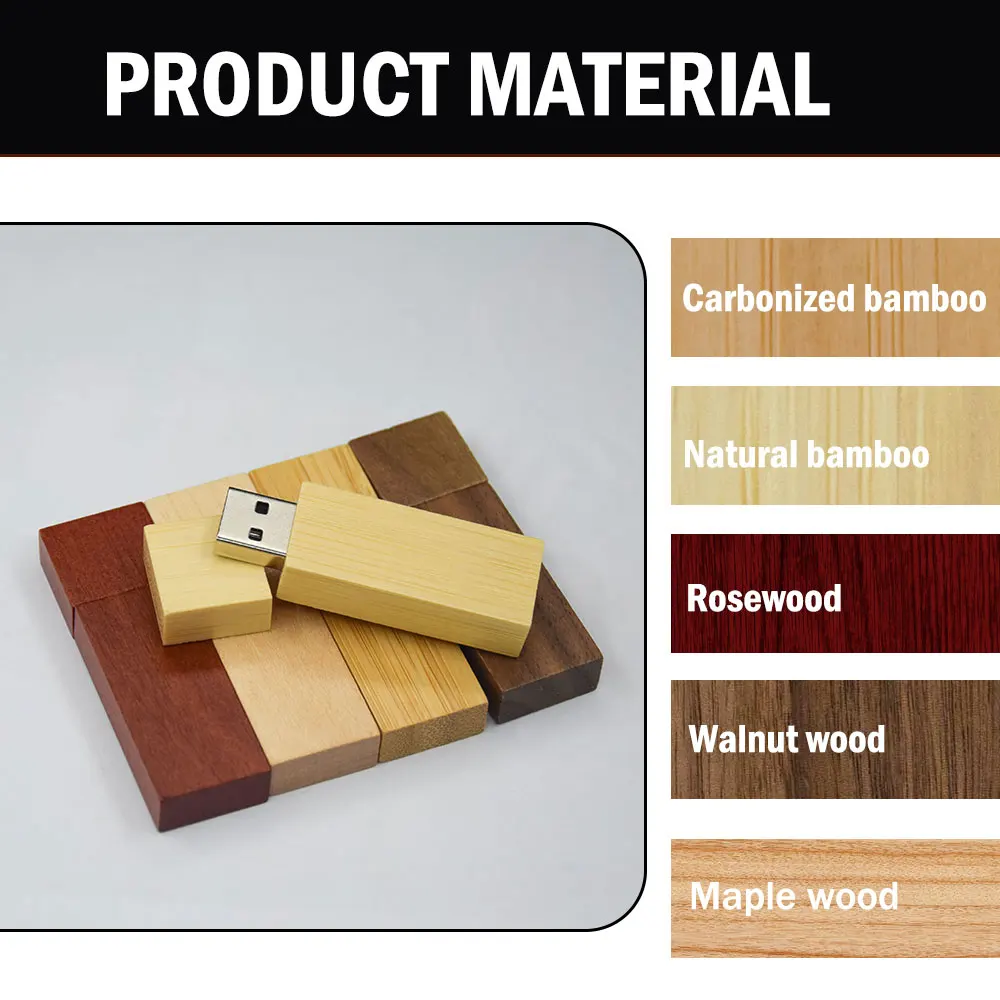 PRODUCT MATERIAL

Carbonized bamboo

Natural bamboo

Rosewood

Walnut wood

Maple wood